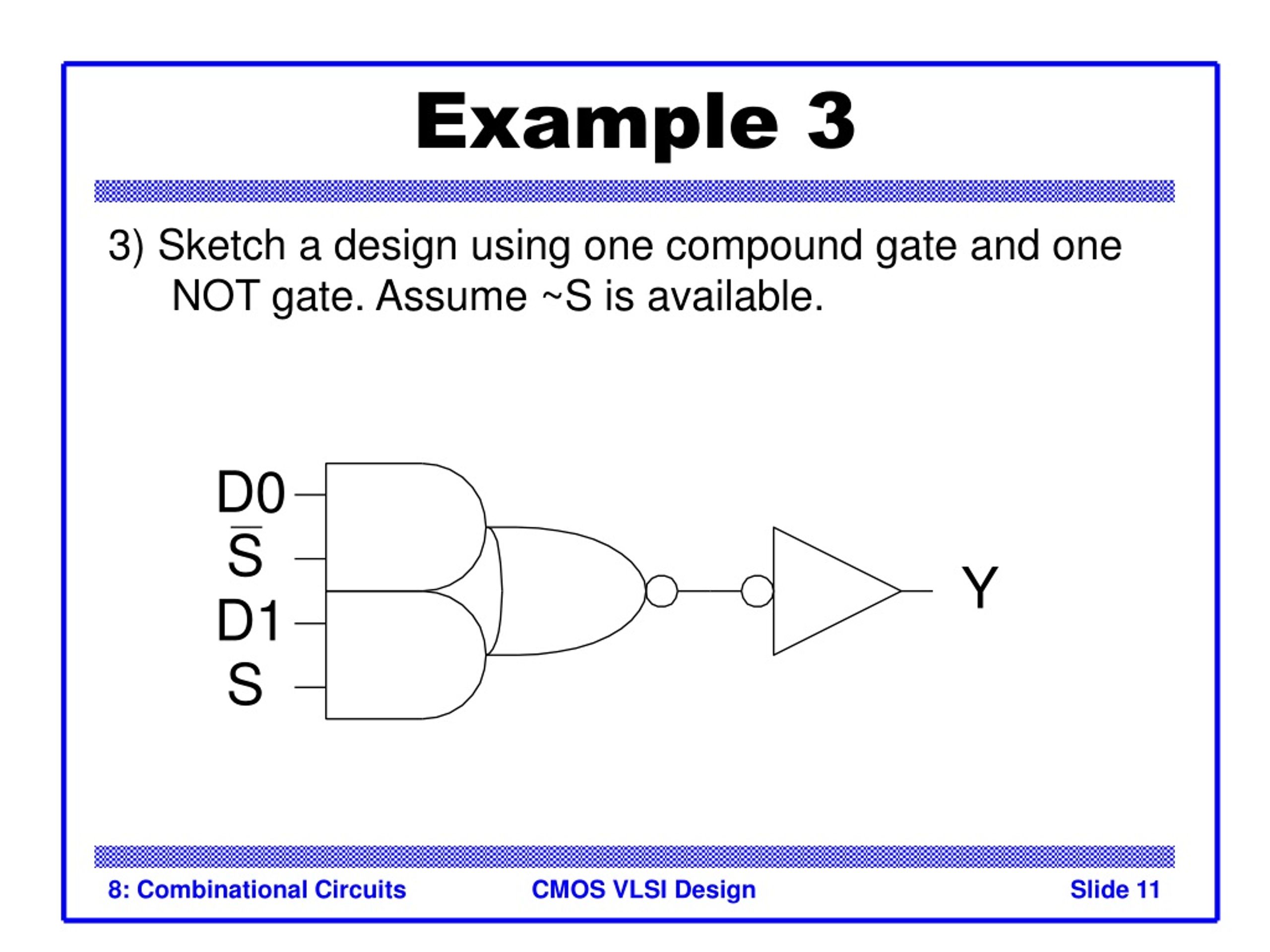 Example 3

3) Sketch a design using one compound gate and one NOT gate. Assume ~S is available.

D0
$\overline{S}$
D1
S
Y

8: Combinational Circuits
CMOS VLSI Design
Slide 11